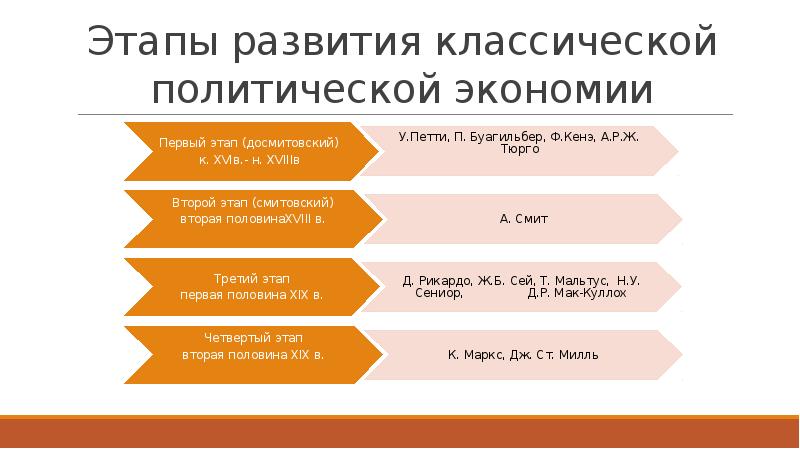 Этапы развития классической политической экономии

Первый этап (досмитовский) к. XVIв.- н. XVIIIв

У.Петти, П. Буагильбер, Ф.Кенэ, А.Р.Ж. Тюрго

Второй этап (смитовский) вторая половинаXVIII в.

А. Смит

Третий этап первая половина XIX в.

Д. Рикардо, Ж.Б. Сей, Т. Мальтус, Н.У. Сениор, Д.Р. Мак-Куллох

Четвертый этап вторая половина XIX в.

К. Маркс, Дж. Ст. Милль